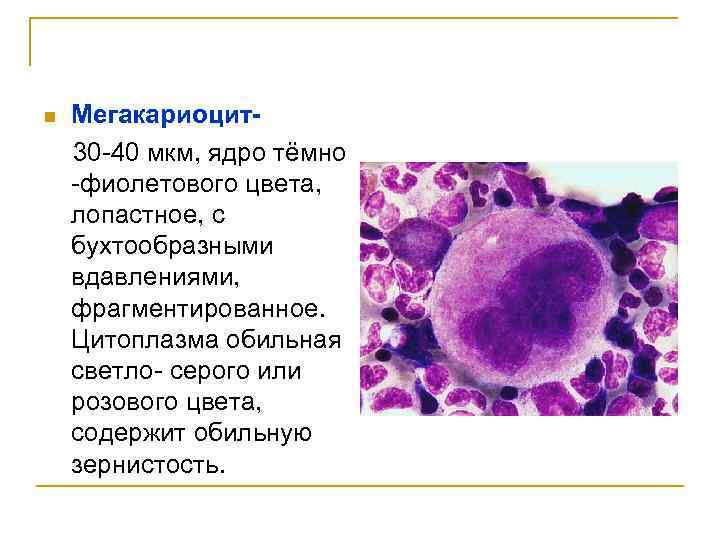 Мегакариоцит-

30-40 мкм, ядро тёмно -фиолетового цвета, лопастное, с бухтообразными вдавлениями, фрагментированное. Цитоплазма обильная светло- серого или розового цвета, содержит обильную зернистость.